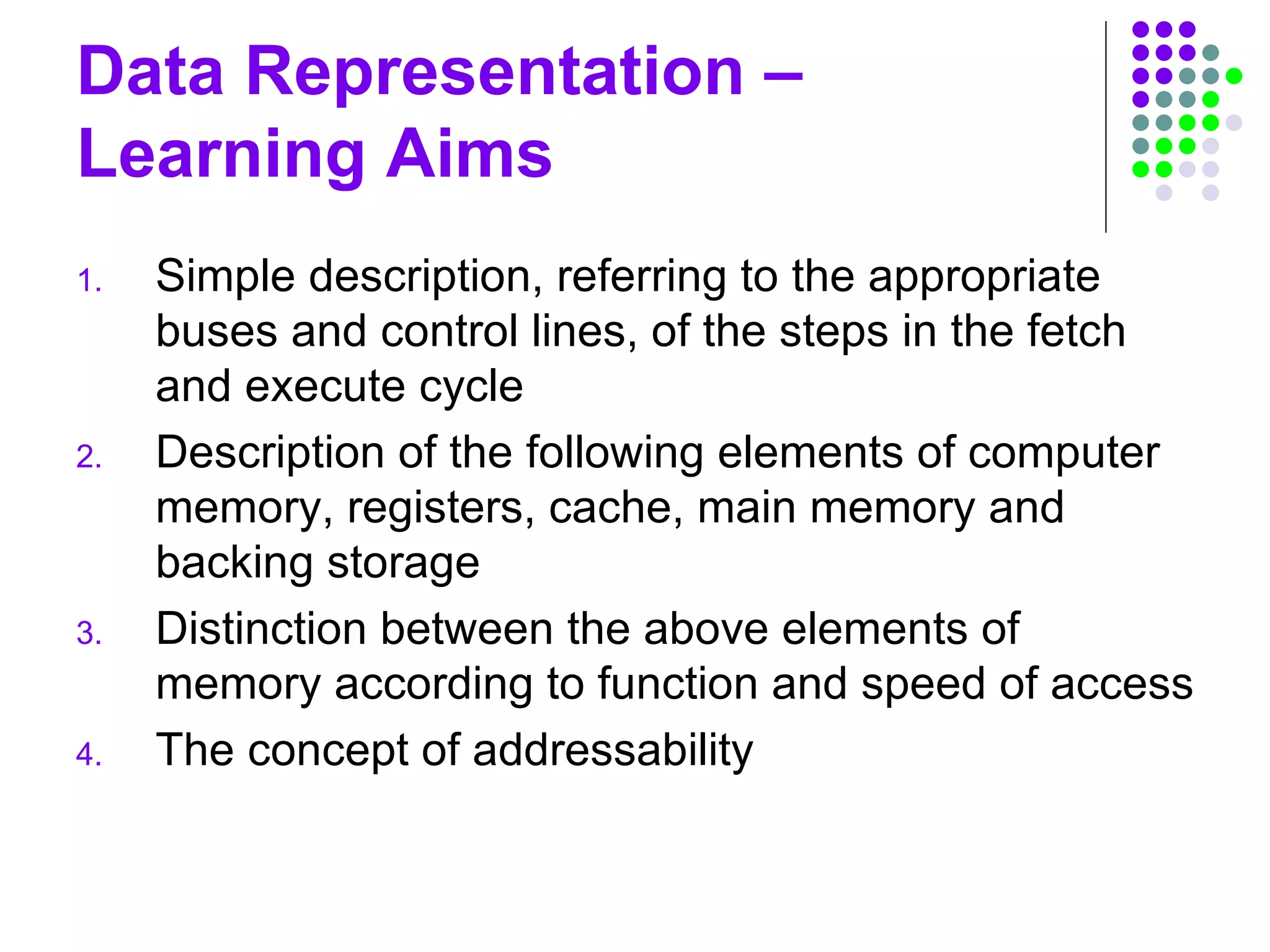 Data Representation – Learning Aims

1. Simple description, referring to the appropriate buses and control lines, of the steps in the fetch and execute cycle
2. Description of the following elements of computer memory, registers, cache, main memory and backing storage
3. Distinction between the above elements of memory according to function and speed of access
4. The concept of addressability